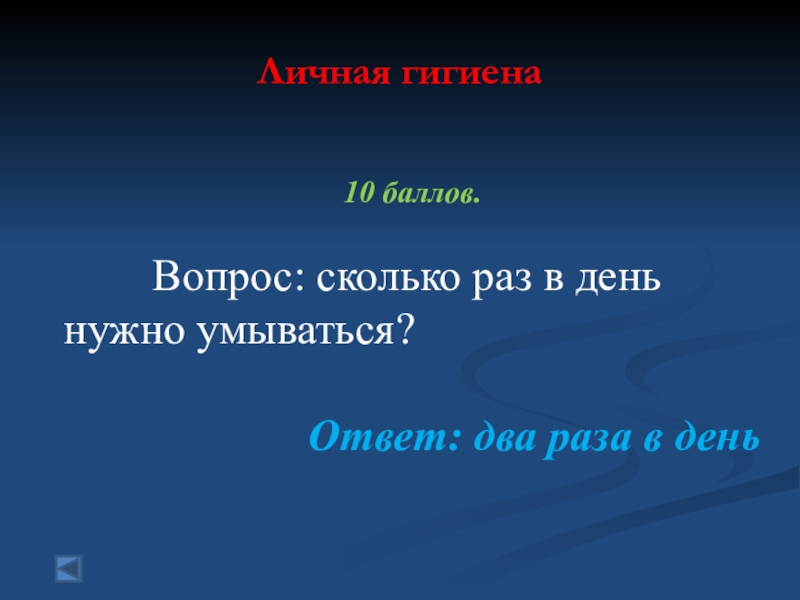 Личная гигиена

10 баллов.

Вопрос: сколько раз в день нужно умываться?

Ответ: два раза в день